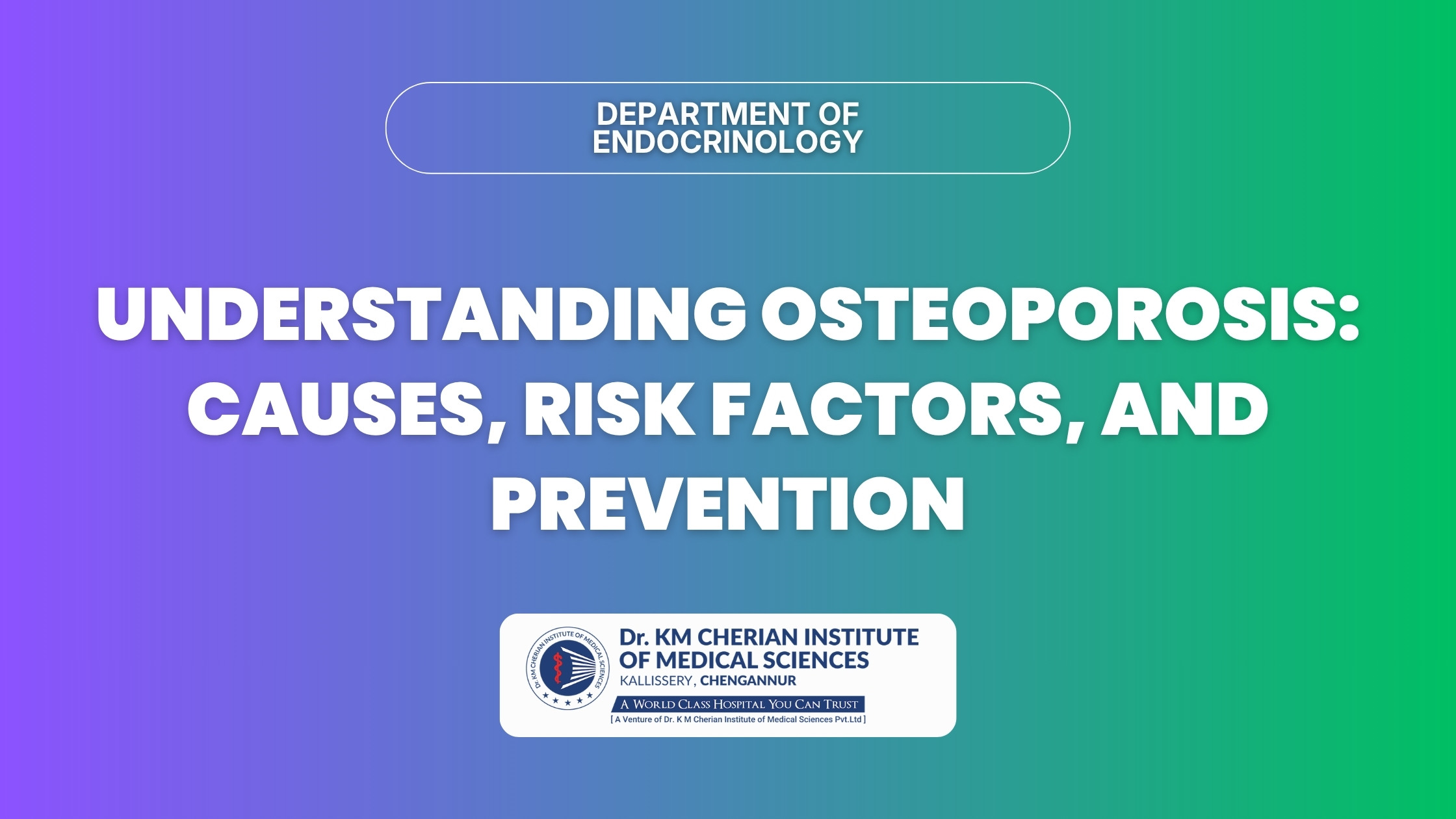 DEPARTMENT OF ENDOCRINOLOGY

UNDERSTANDING OSTEOPOROSIS: CAUSES, RISK FACTORS, AND PREVENTION

Dr. KM CHERIAN INSTITUTE OF MEDICAL SCIENCES
Dr. KM CHERIAN INSTITUTE OF MEDICAL SCIENCES
KALLISSERY, CHENGANNUR
A WORLD CLASS HOSPITAL YOU CAN TRUST
[ A Venture of Dr. K M Cherian Institute of Medical Sciences Pvt.Ltd ]